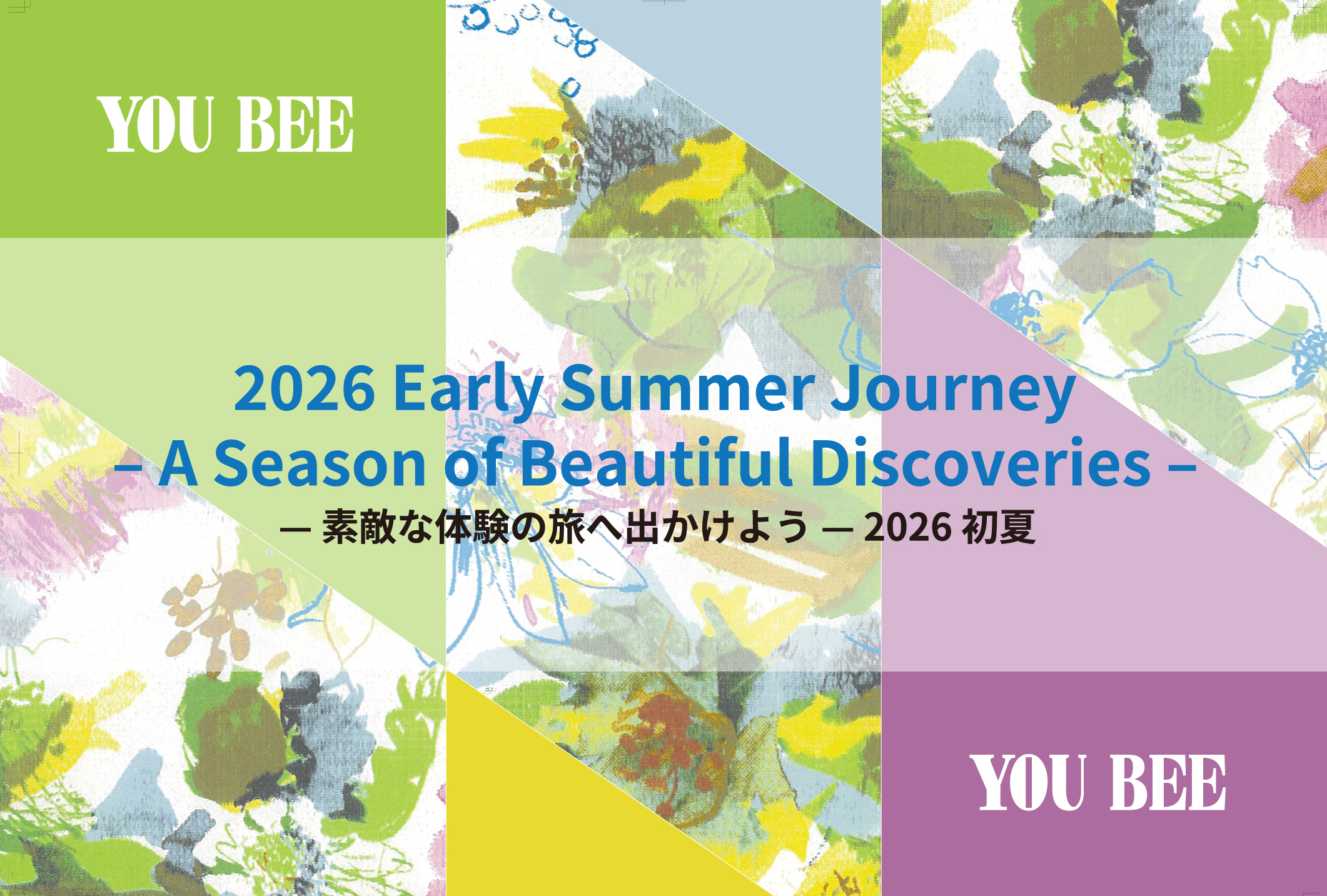 YOU BEE

2026 Early Summer Journey
– A Season of Beautiful Discoveries –
— 素敵な体験の旅へ出かけよう — 2026 初夏

YOU BEE